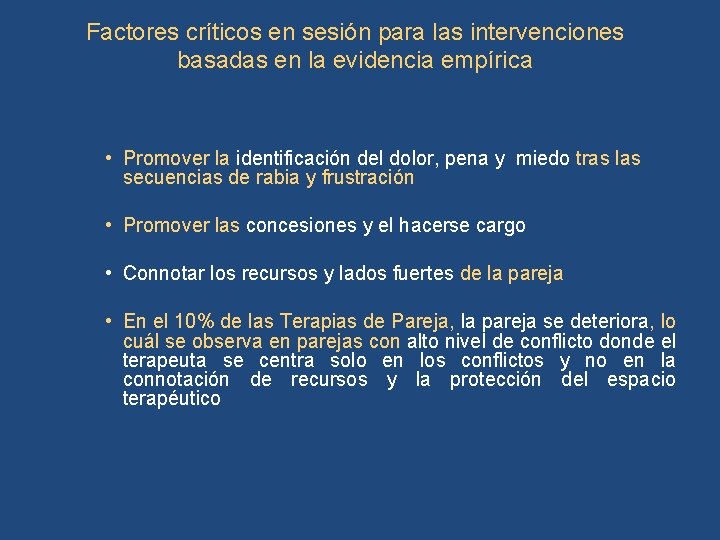 Factores críticos en sesión para las intervenciones basadas en la evidencia empírica

• Promover la identificación del dolor, pena y miedo tras las secuencias de rabia y frustración

• Promover las concesiones y el hacerse cargo

• Connotar los recursos y lados fuertes de la pareja

• En el 10% de las Terapias de Pareja, la pareja se deteriora, lo cuál se observa en parejas con alto nivel de conflicto donde el terapeuta se centra solo en los conflictos y no en la connotación de recursos y la protección del espacio terapéutico